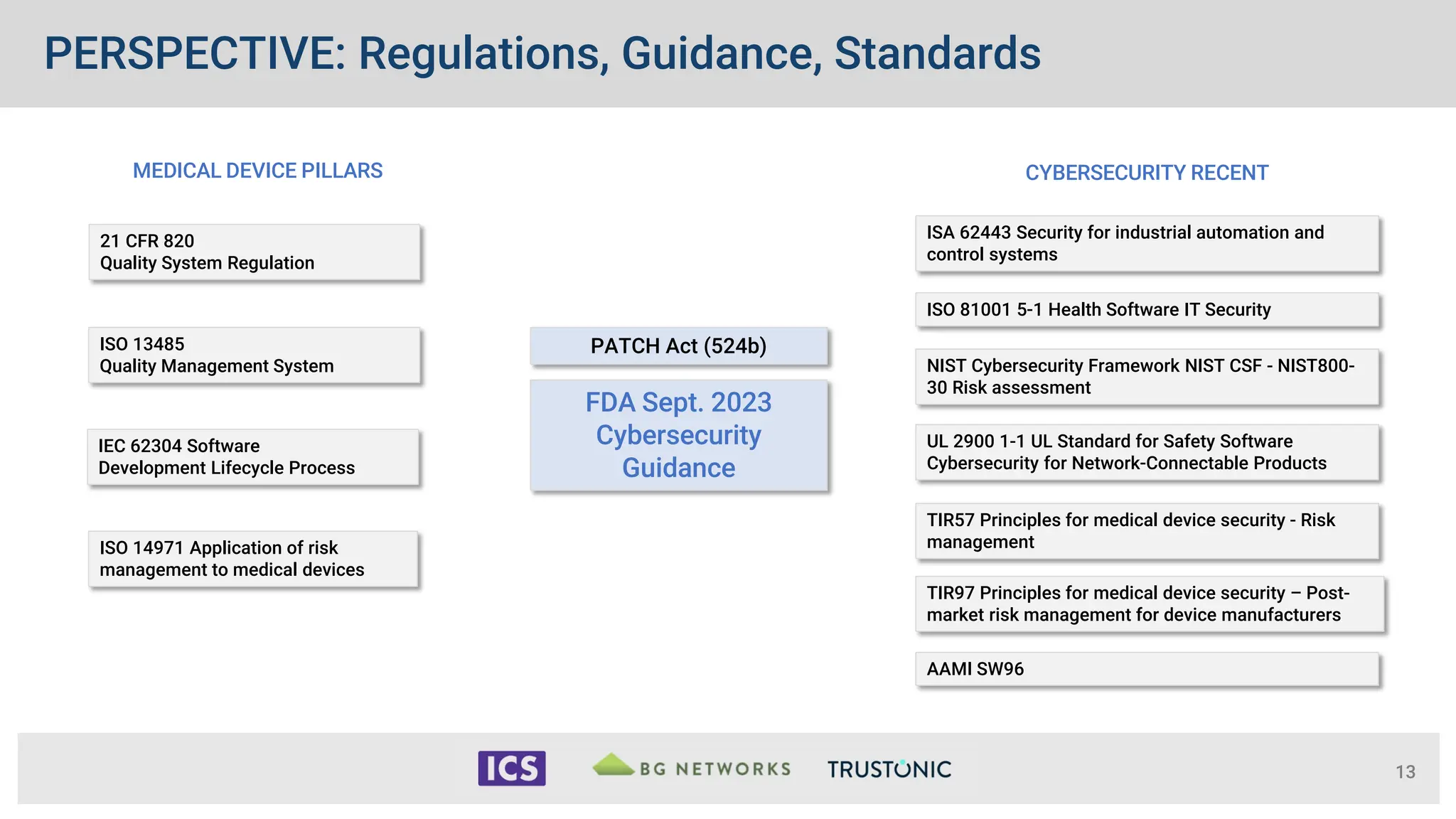 PERSPECTIVE: Regulations, Guidance, Standards

MEDICAL DEVICE PILLARS

21 CFR 820
Quality System Regulation

ISO 13485
Quality Management System

IEC 62304 Software
Development Lifecycle Process

ISO 14971 Application of risk management to medical devices

PATCH Act (524b)

FDA Sept. 2023 Cybersecurity Guidance

CYBERSECURITY RECENT

ISA 62443 Security for industrial automation and control systems

ISO 81001 5-1 Health Software IT Security

NIST Cybersecurity Framework NIST CSF - NIST800-30 Risk assessment

UL 2900 1-1 UL Standard for Safety Software Cybersecurity for Network-Connectable Products

TIR57 Principles for medical device security - Risk management

TIR97 Principles for medical device security – Post-market risk management for device manufacturers

AAMI SW96

ICS BG NETWORKS TRUSTONIC 13